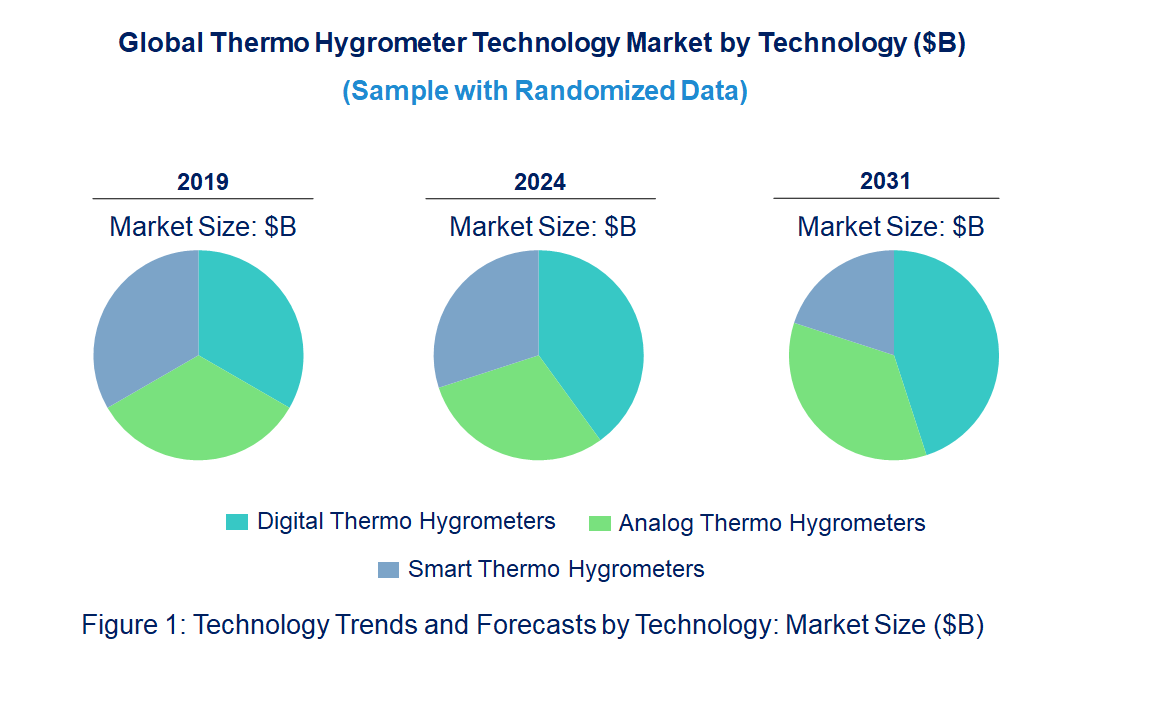 Global Thermo Hygrometer Technology Market by Technology ($B)

(Sample with Randomized Data)

2019

Market Size: $B

2024

Market Size: $B

2031

Market Size: $B

Digital Thermo Hygrometers

Analog Thermo Hygrometers

Smart Thermo Hygrometers

Figure 1: Technology Trends and Forecasts by Technology: Market Size ($B)